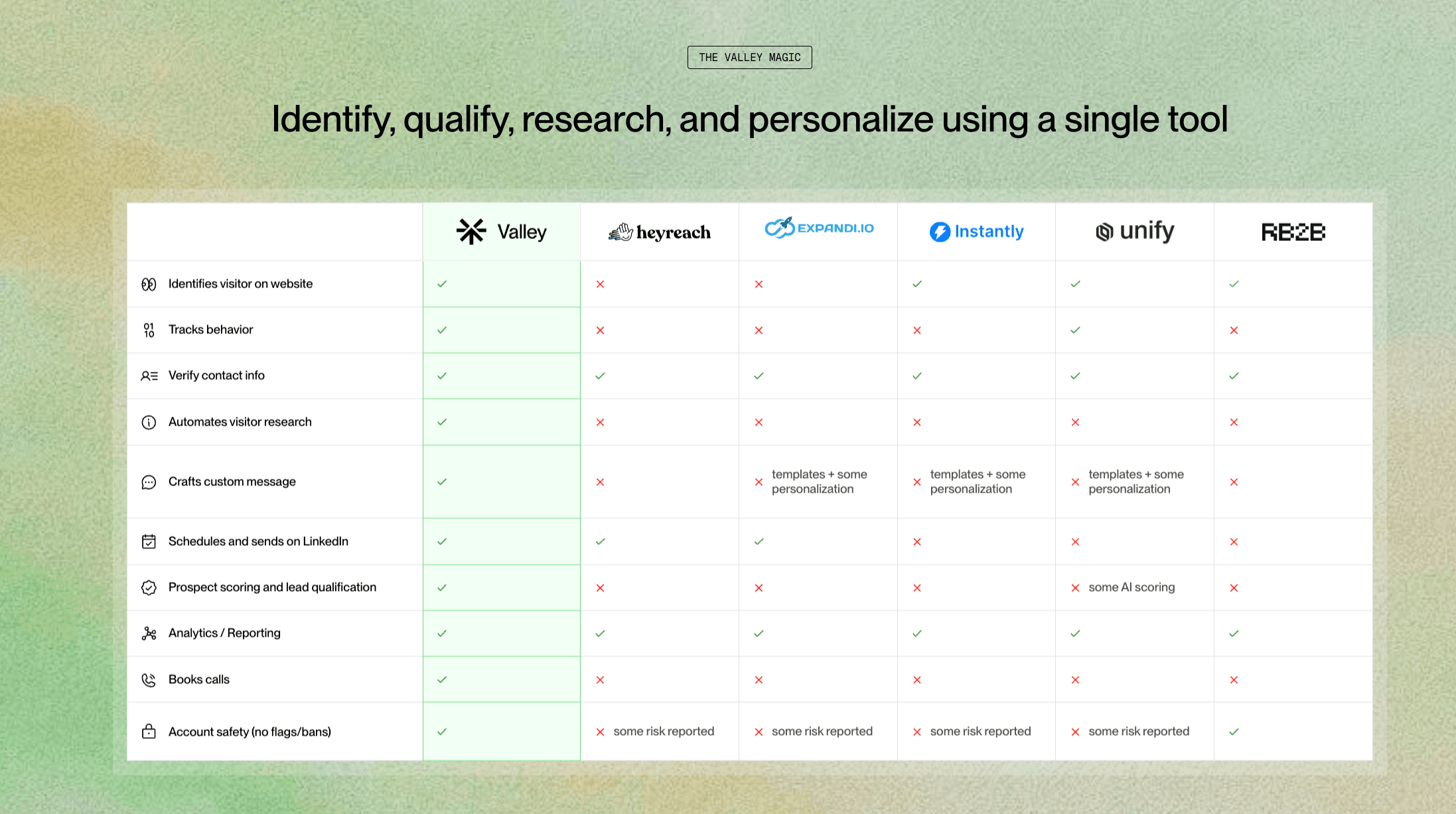 THE VALLEY MAGIC

Identify, qualify, research, and personalize using a single tool

| | Valley | heyreach | EXPANDI.IO | Instantly | unify | RB2B |
|---|---|---|---|---|---|---|
| Identifies visitor on website | ✓ | ✗ | ✗ | ✓ | ✓ | ✓ |
| Tracks behavior | ✓ | ✗ | ✗ | ✗ | ✓ | ✗ |
| Verify contact info | ✓ | ✓ | ✓ | ✓ | ✓ | ✓ |
| Automates visitor research | ✓ | ✗ | ✗ | ✗ | ✗ | ✗ |
| Crafts custom message | ✓ | ✗ | ✗ templates + some personalization | ✗ templates + some personalization | ✗ templates + some personalization | ✗ |
| Schedules and sends on LinkedIn | ✓ | ✓ | ✓ | ✗ | ✗ | ✗ |
| Prospect scoring and lead qualification | ✓ | ✗ | ✗ | ✗ | ✗ some AI scoring | ✗ |
| Analytics / Reporting | ✓ | ✓ | ✓ | ✓ | ✓ | ✓ |
| Books calls | ✓ | ✗ | ✗ | ✗ | ✗ | ✗ |
| Account safety (no flags/bans) | ✓ | ✗ some risk reported | ✗ some risk reported | ✗ some risk reported | ✗ some risk reported | ✓ |